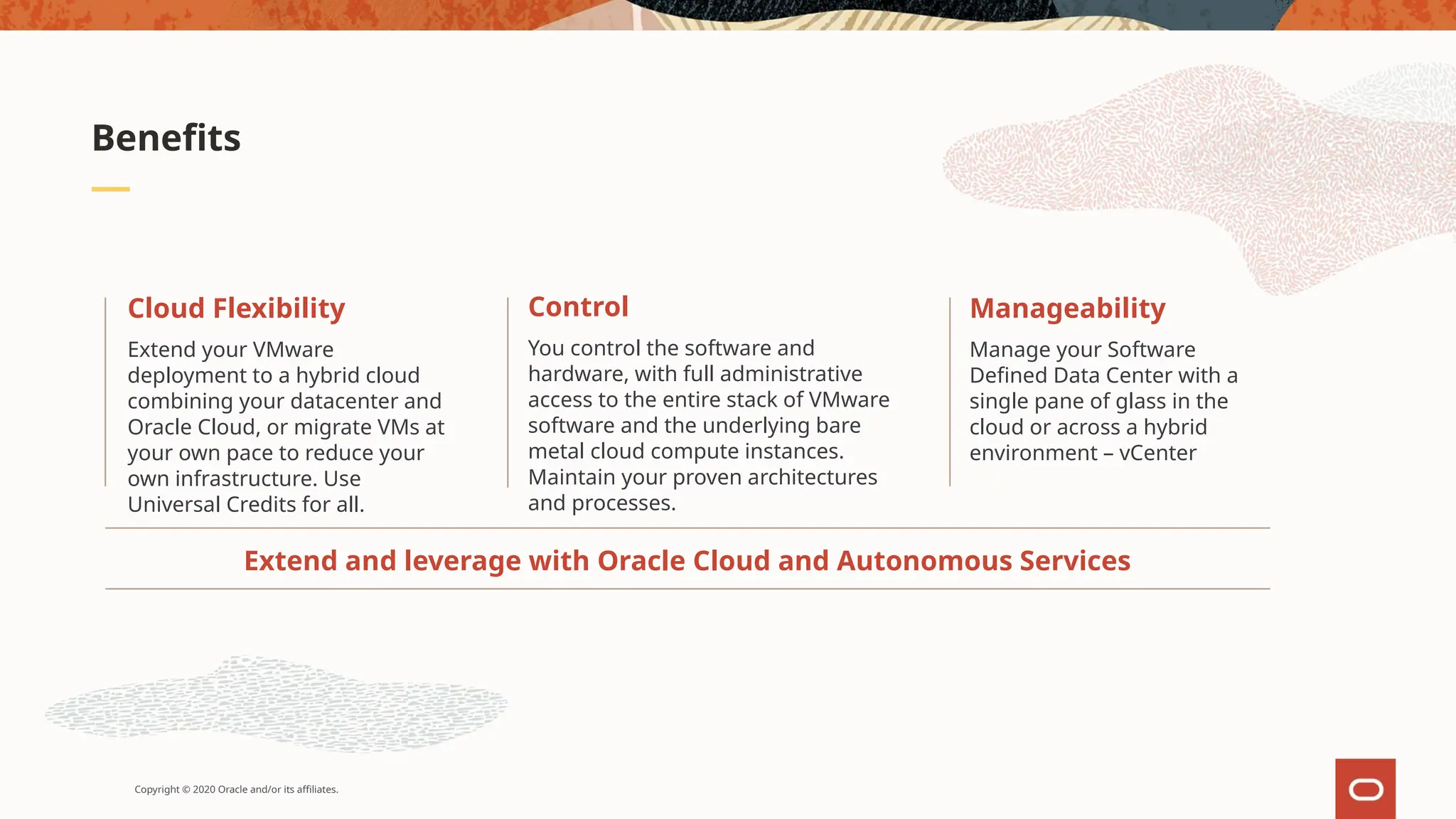 Benefits

Cloud Flexibility

Extend your VMware deployment to a hybrid cloud combining your datacenter and Oracle Cloud, or migrate VMs at your own pace to reduce your own infrastructure. Use Universal Credits for all.

Control

You control the software and hardware, with full administrative access to the entire stack of VMware software and the underlying bare metal cloud compute instances. Maintain your proven architectures and processes.

Manageability

Manage your Software Defined Data Center with a single pane of glass in the cloud or across a hybrid environment – vCenter

Extend and leverage with Oracle Cloud and Autonomous Services

Copyright © 2020 Oracle and/or its affiliates.